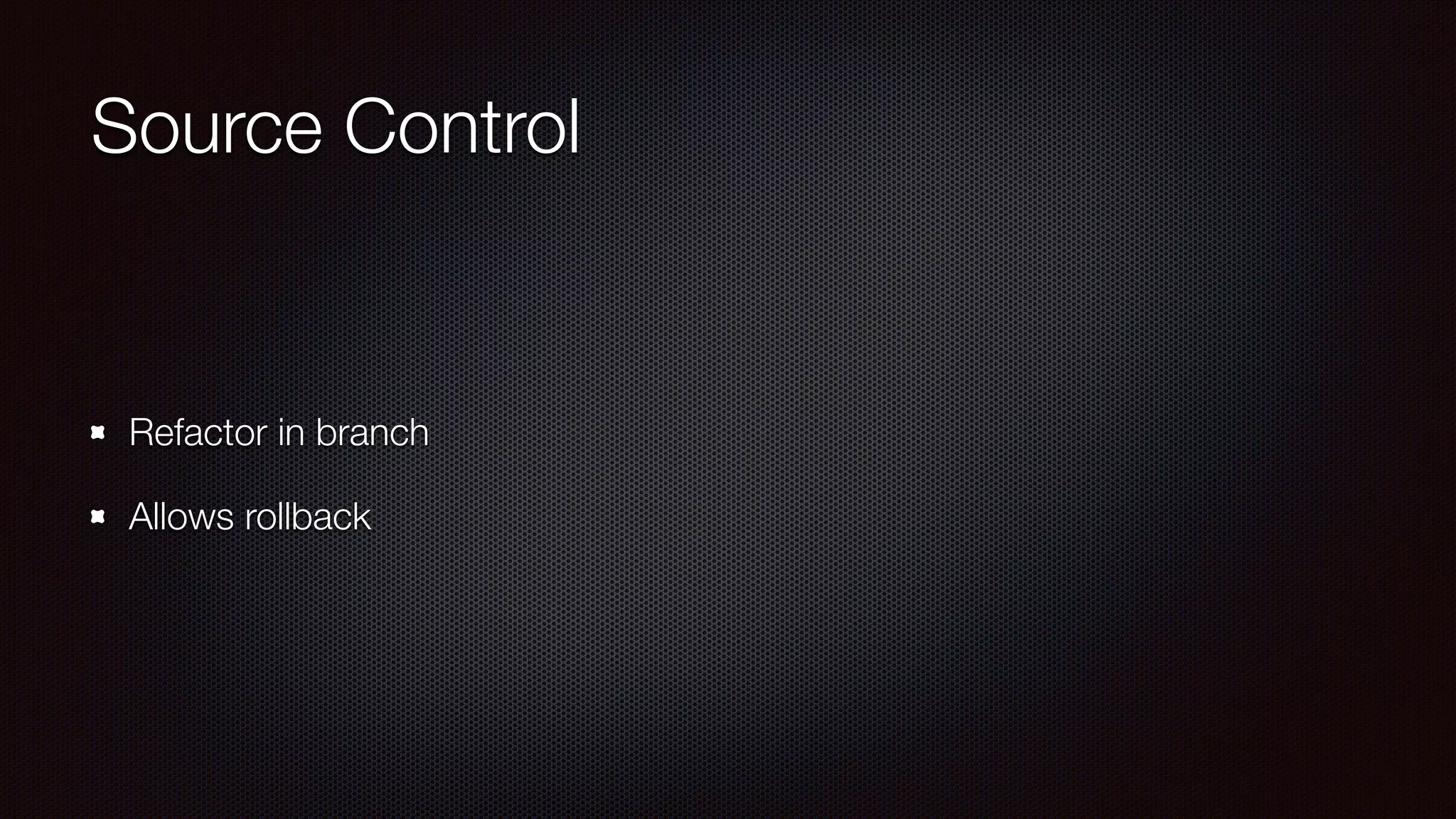 Source Control

- Refactor in branch
- Allows rollback